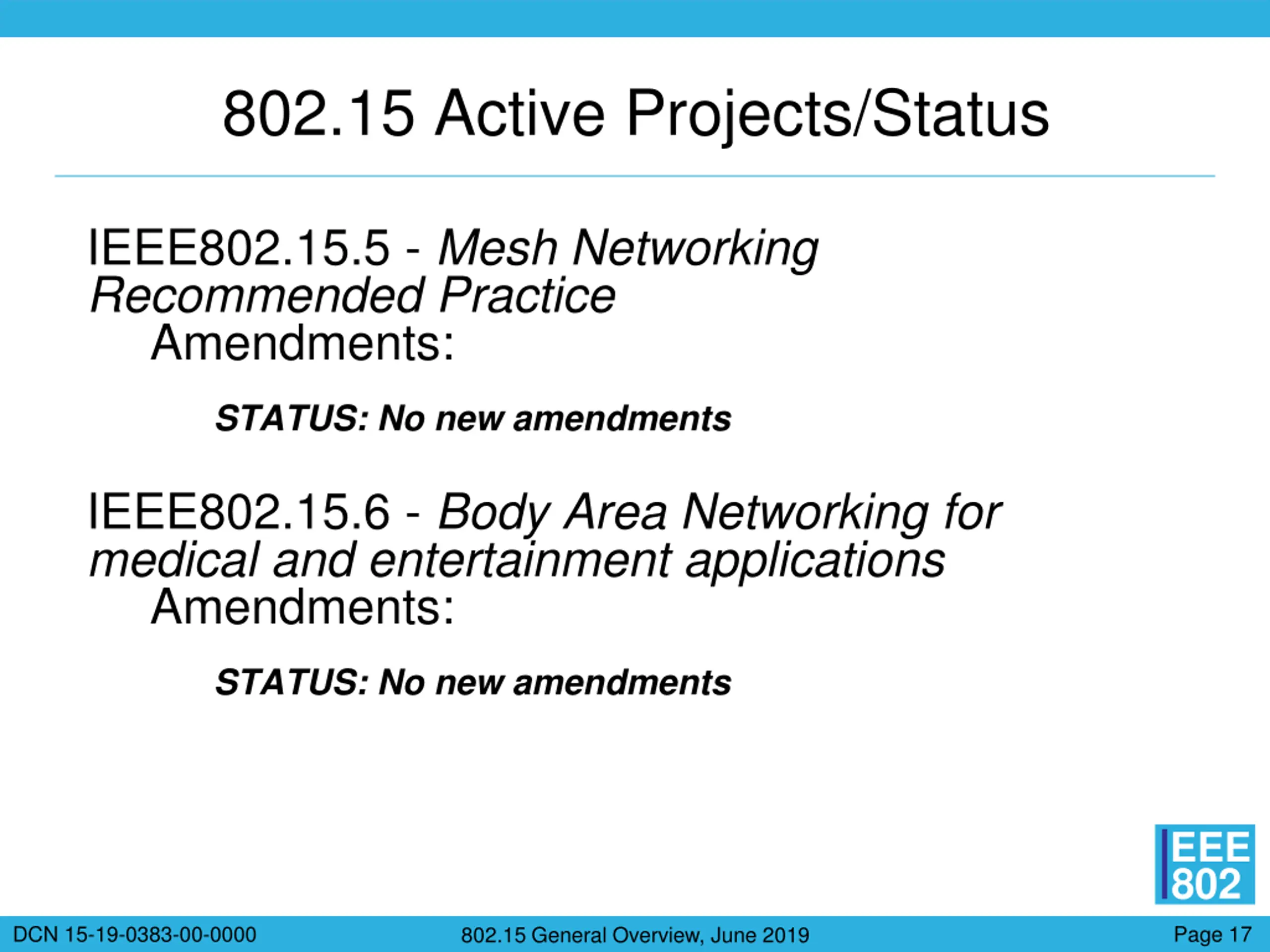 802.15 Active Projects/Status

IEEE802.15.5 - Mesh Networking Recommended Practice
Amendments:

STATUS: No new amendments

IEEE802.15.6 - Body Area Networking for medical and entertainment applications
Amendments:

STATUS: No new amendments

IEEE 802

DCN 15-19-0383-00-0000

802.15 General Overview, June 2019

Page 17